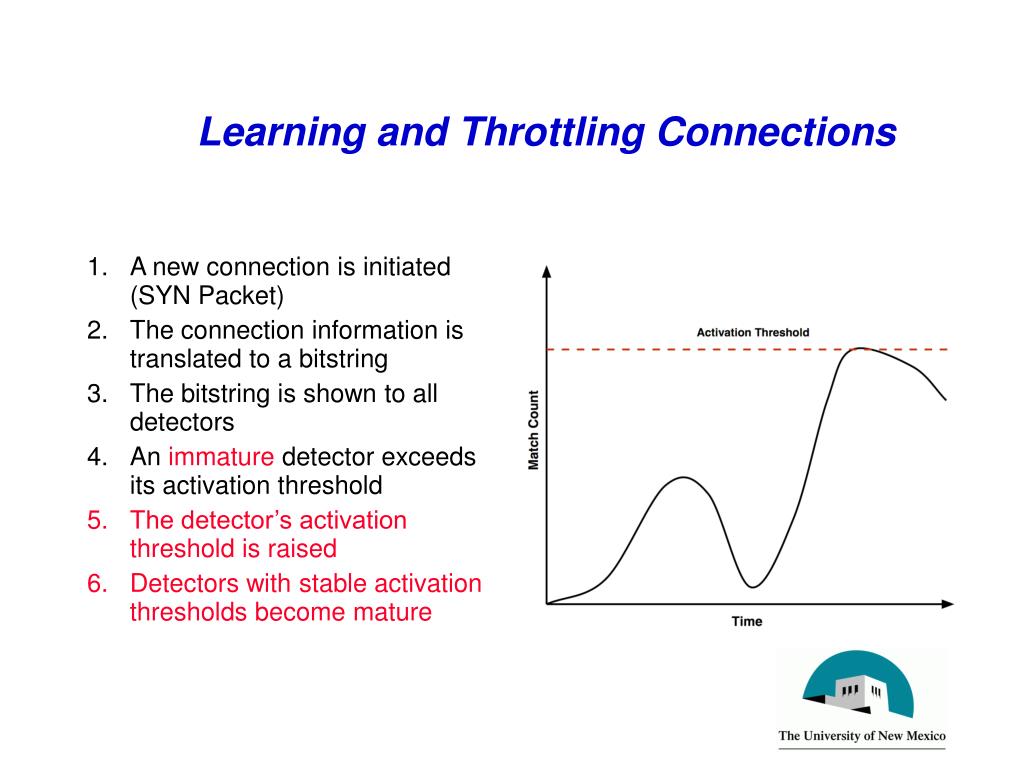 Learning and Throttling Connections

1. A new connection is initiated (SYN Packet)
2. The connection information is translated to a bitstring
3. The bitstring is shown to all detectors
4. An immature detector exceeds its activation threshold
5. The detector's activation threshold is raised
6. Detectors with stable activation thresholds become mature

Activation Threshold

Match Count

Time

The University of New Mexico